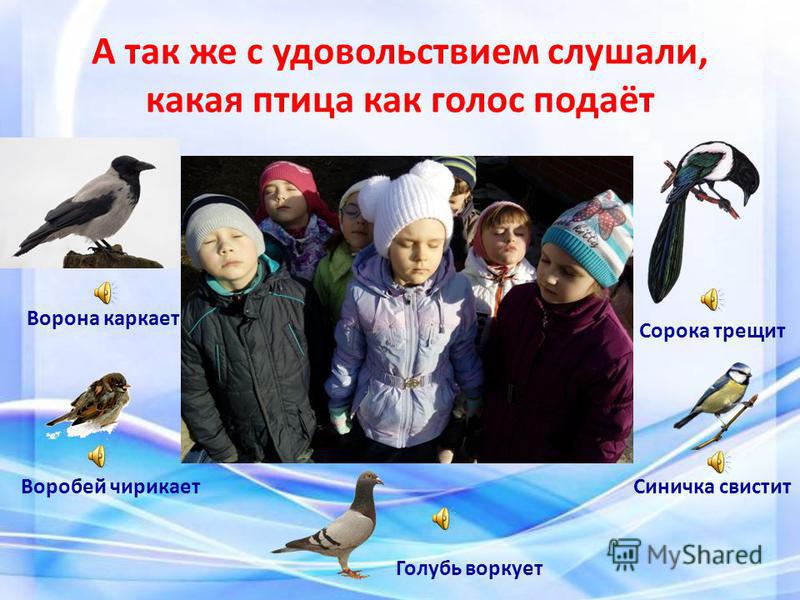 А так же с удовольствием слушали, какая птица как голос подаёт

Ворона каркает

Сорока трещит

Воробей чирикает

Синичка свистит

Голубь воркует

MyShared